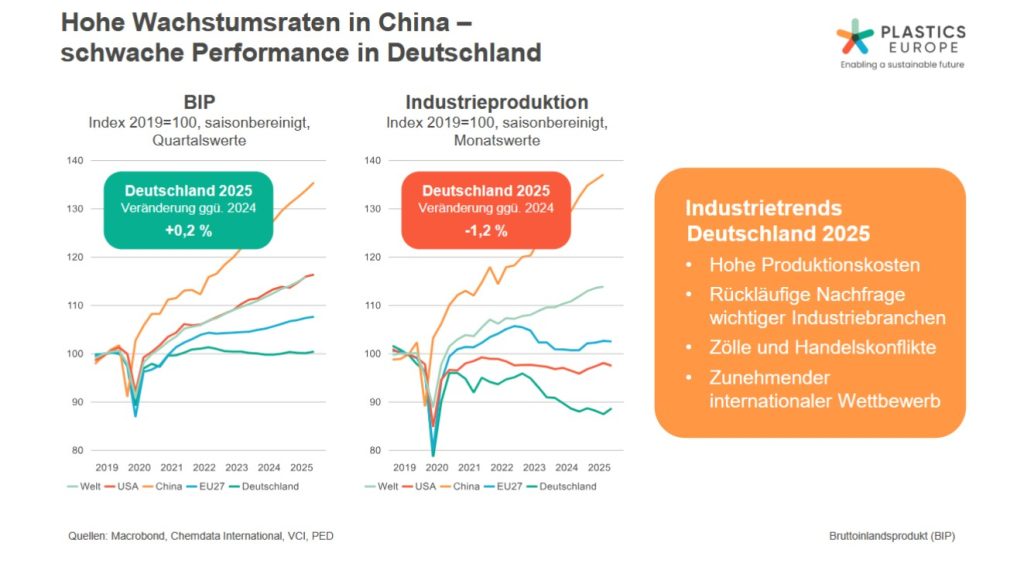 Hohe Wachstumsraten in China – schwache Performance in Deutschland

PLASTICS EUROPE
Enabling a sustainable future

BIP
Index 2019=100, saisonbereinigt, Quartalswerte

Deutschland 2025
Veränderung ggü. 2024
+0,2 %

140
130
120
110
100
90
80

2019 2020 2021 2022 2023 2024 2025

Welt USA China EU27 Deutschland

Industrieproduktion
Index 2019=100, saisonbereinigt, Monatswerte

Deutschland 2025
Veränderung ggü. 2024
-1,2 %

140
130
120
110
100
90
80

2019 2020 2021 2022 2023 2024 2025

Welt USA China EU27 Deutschland

Industrietrends Deutschland 2025
• Hohe Produktionskosten
• Rückläufige Nachfrage wichtiger Industriebranchen
• Zölle und Handelskonflikte
• Zunehmender internationaler Wettbewerb

Quellen: Macrobond, Chemdata International, VCI, PED

Bruttoinlandsprodukt (BIP)